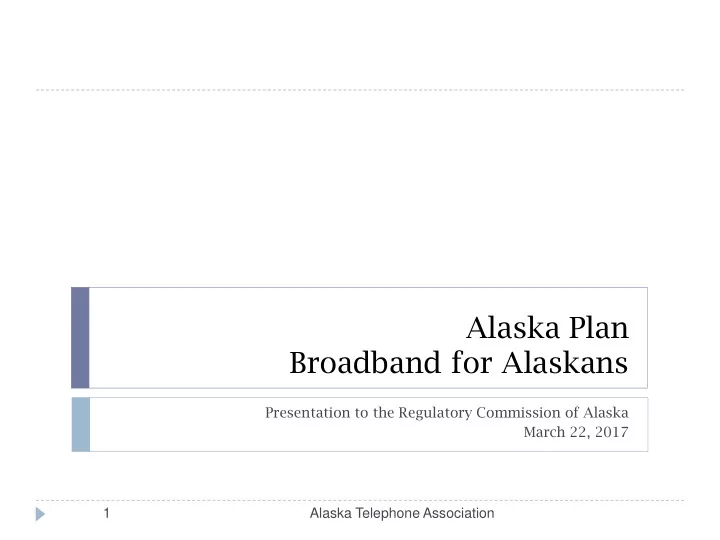 Alaska Plan
Broadband for Alaskans

Presentation to the Regulatory Commission of Alaska
March 22, 2017

1 Alaska Telephone Association